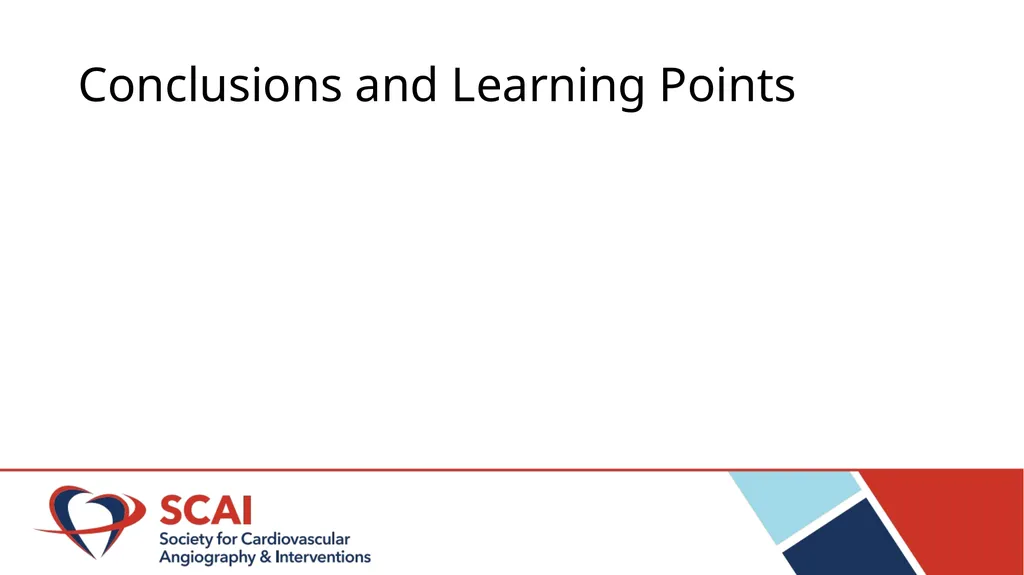 Conclusions and Learning Points

SCAI
Society for Cardiovascular Angiography & Interventions